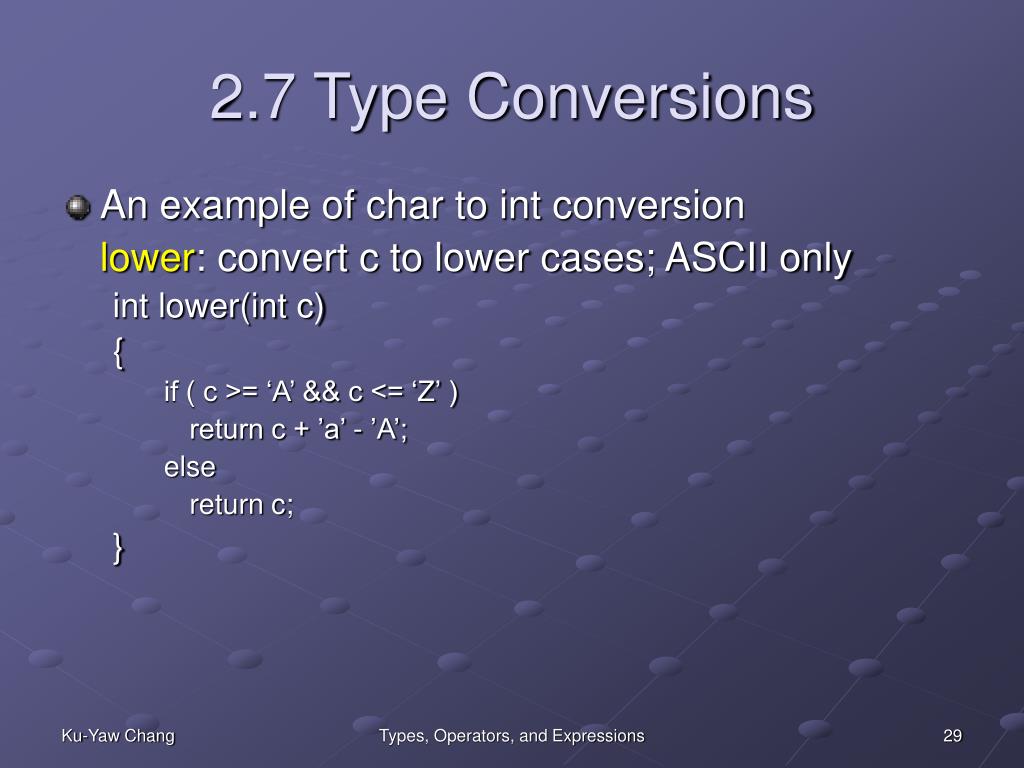 2.7 Type Conversions

An example of char to int conversion

lower: convert c to lower cases; ASCII only

int lower(int c)
{
if ( c >= ‘A’ && c <= ‘Z’ )
return c + ’a’ - ’A’;
else
return c;
}

Ku-Yaw Chang

Types, Operators, and Expressions

29